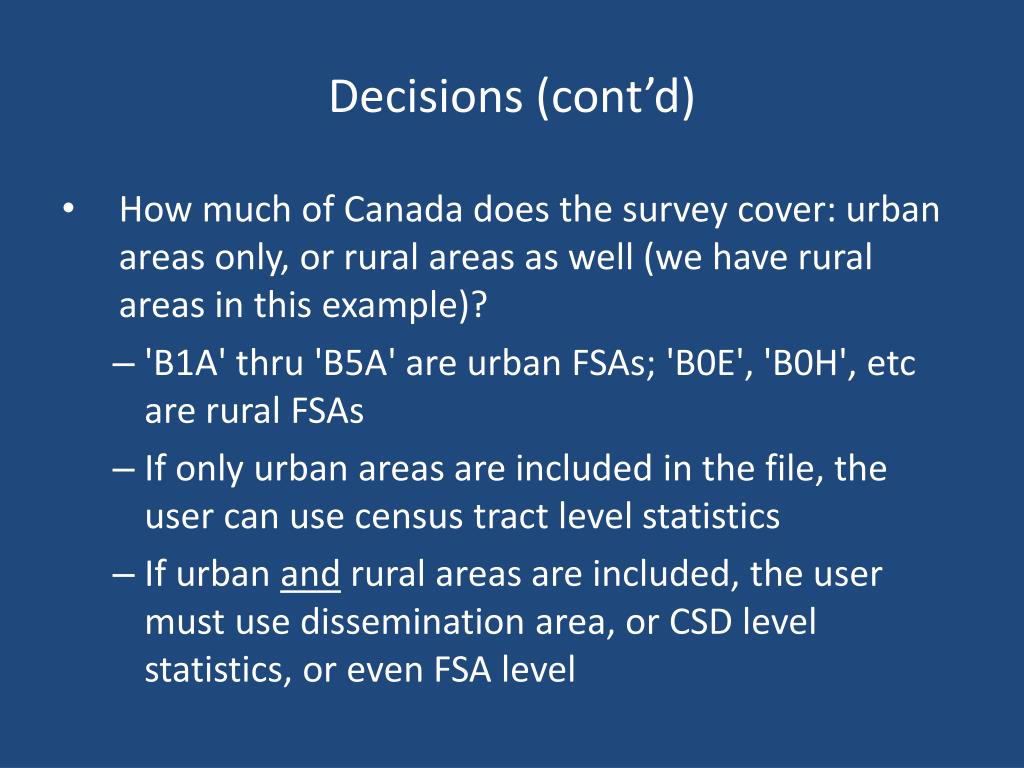 Decisions (cont’d)

• How much of Canada does the survey cover: urban areas only, or rural areas as well (we have rural areas in this example)?

– 'B1A' thru 'B5A' are urban FSAs; 'B0E', 'B0H', etc are rural FSAs

– If only urban areas are included in the file, the user can use census tract level statistics

– If urban and rural areas are included, the user must use dissemination area, or CSD level statistics, or even FSA level